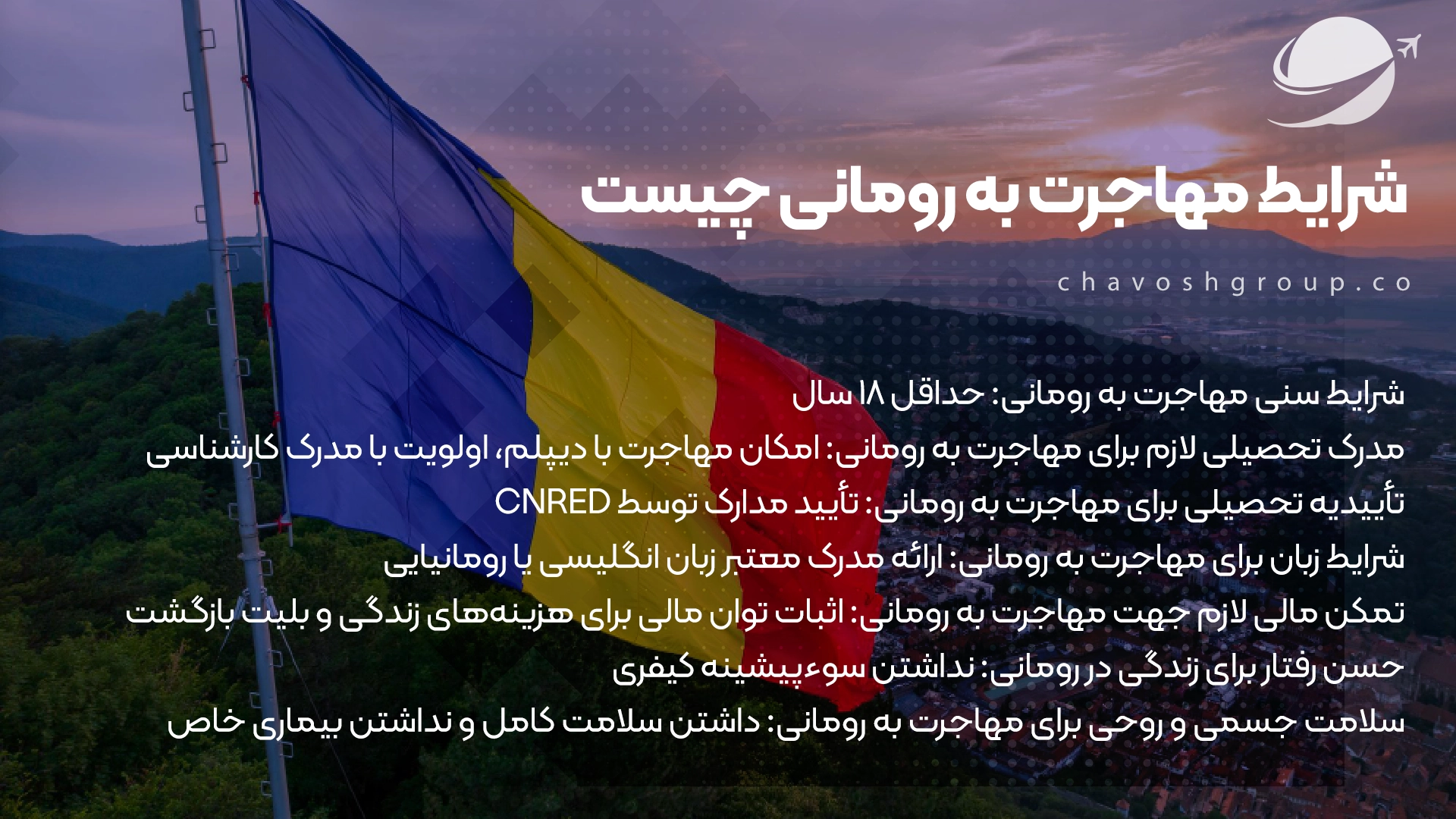 شرایط مهاجرت به رومانی چیست

chavoshgroup.co

شرایط سنی مهاجرت به رومانی: حداقل ۱۸ سال

مدرک تحصیلی لازم برای مهاجرت به رومانی: امکان مهاجرت با دیپلم، اولویت با مدرک کارشناسی

تأییدیه تحصیلی برای مهاجرت به رومانی: تأیید مدارک توسط CNRED

شرایط زبان برای مهاجرت به رومانی: ارائه مدرک معتبر زبان انگلیسی یا رومانیایی

تمکن مالی لازم جهت مهاجرت به رومانی: اثبات توان مالی برای هزینه‌های زندگی و بلیت بازگشت

حسن رفتار برای زندگی در رومانی: نداشتن سوءپیشینه کیفری

سلامت جسمی و روحی برای مهاجرت به رومانی: داشتن سلامت کامل و نداشتن بیماری خاص